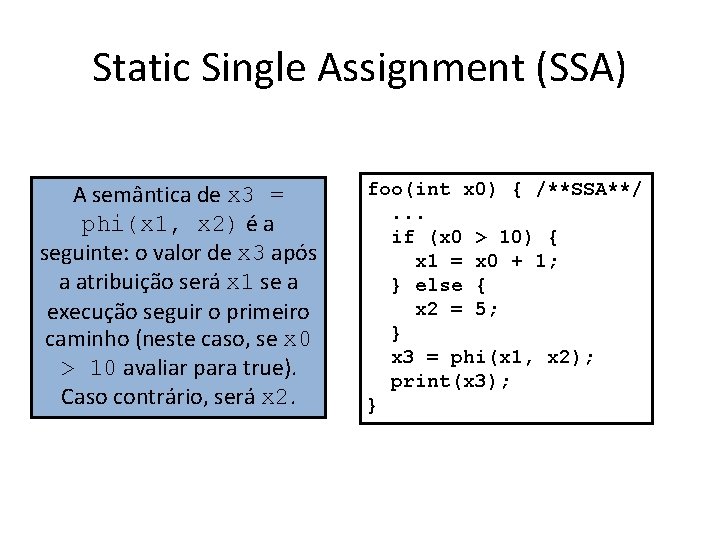 Static Single Assignment (SSA)

A semântica de x3 = phi(x1, x2) é a seguinte: o valor de x3 após a atribuição será x1 se a execução seguir o primeiro caminho (neste caso, se x0 > 10 avaliar para true). Caso contrário, será x2.

foo(int x0) { /**SSA**/
  ...
  if (x0 > 10) {
    x1 = x0 + 1;
  } else {
    x2 = 5;
  }
  x3 = phi(x1, x2);
  print(x3);
}